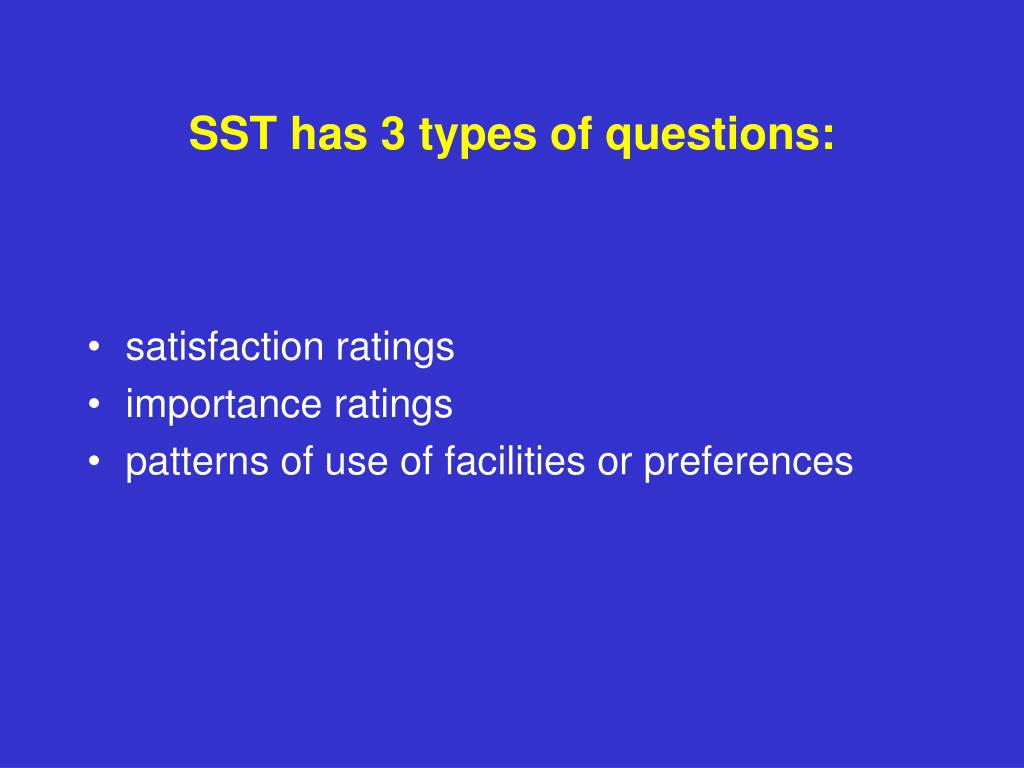 SST has 3 types of questions:

• satisfaction ratings
• importance ratings
• patterns of use of facilities or preferences